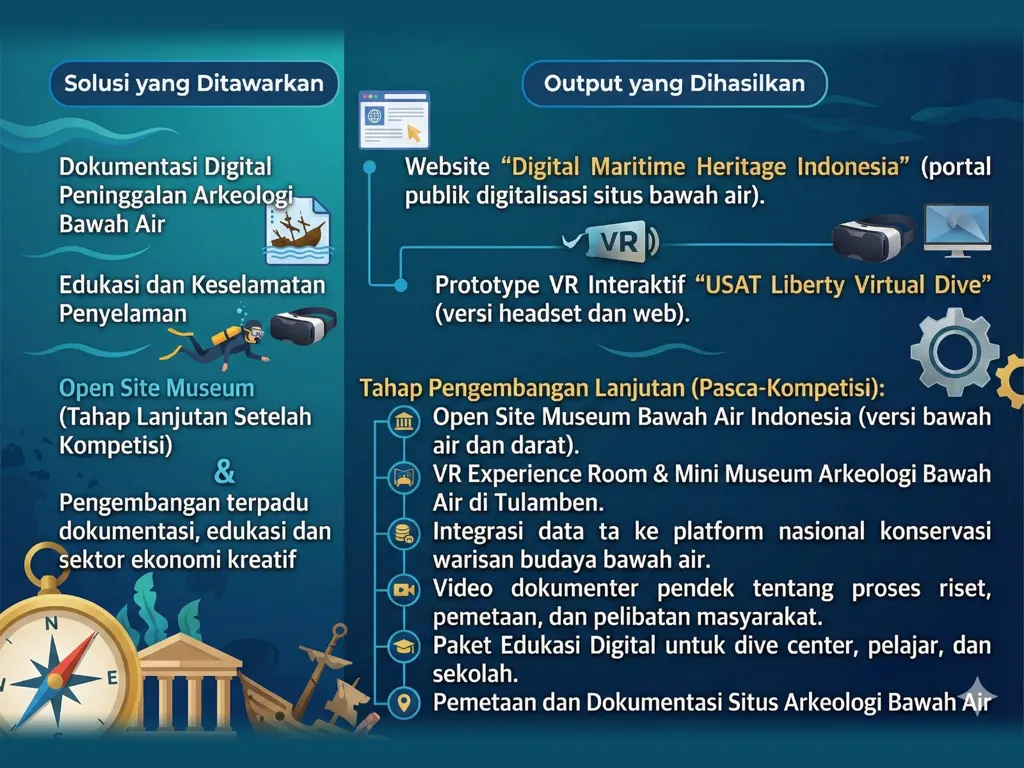 Solusi yang Ditawarkan

Dokumentasi Digital Peninggalan Arkeologi Bawah Air

Edukasi dan Keselamatan Penyelaman

Open Site Museum (Tahap Lanjutan Setelah Kompetisi)

&

Pengembangan terpadu dokumentasi, edukasi dan sektor ekonomi kreatif

N

E

Output yang Dihasilkan

Website "Digital Maritime Heritage Indonesia" (portal publik digitalisasi situs bawah air).

VR

Prototype VR Interaktif "USAT Liberty Virtual Dive" (versi headset dan web).

Tahap Pengembangan Lanjutan (Pasca-Kompetisi):

Open Site Museum Bawah Air Indonesia (versi bawah air dan darat).

VR Experience Room & Mini Museum Arkeologi Bawah Air di Tulamben.

Integrasi data ta ke platform nasional konservasi warisan budaya bawah air.

Video dokumenter pendek tentang proses riset, pemetaan, dan pelibatan masyarakat.

Paket Edukasi Digital untuk dive center, pelajar, dan sekolah.

Pemetaan dan Dokumentasi Situs Arkeologi Bawah Air